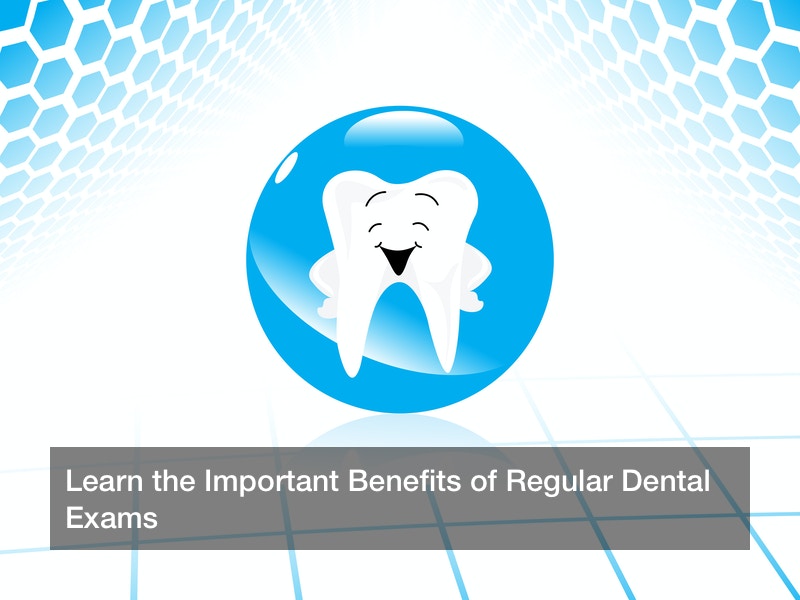 Learn the Important Benefits of Regular Dental Exams